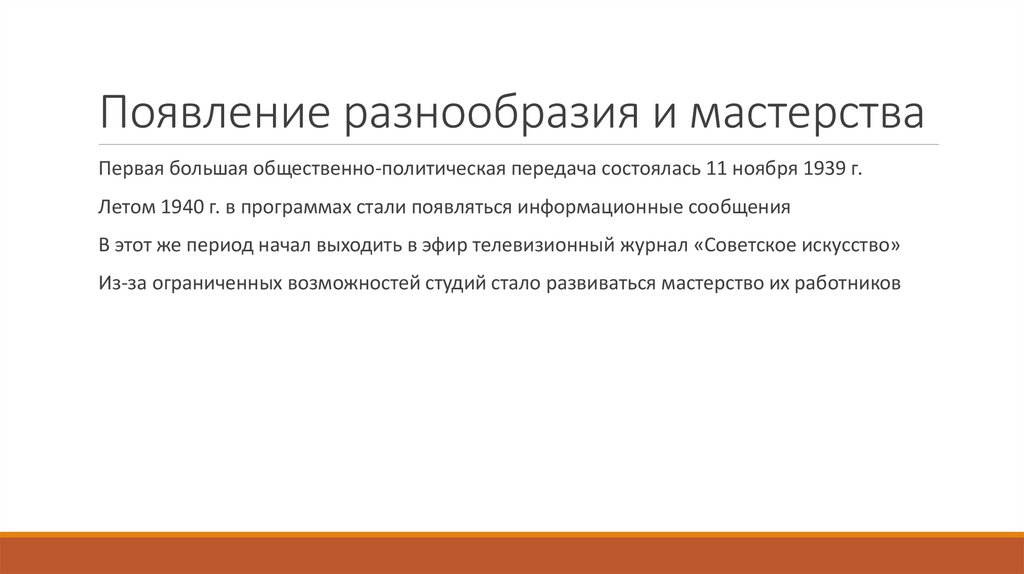 Появление разнообразия и мастерства

Первая большая общественно-политическая передача состоялась 11 ноября 1939 г.

Летом 1940 г. в программах стали появляться информационные сообщения

В этот же период начал выходить в эфир телевизионный журнал «Советское искусство»

Из-за ограниченных возможностей студий стало развиваться мастерство их работников